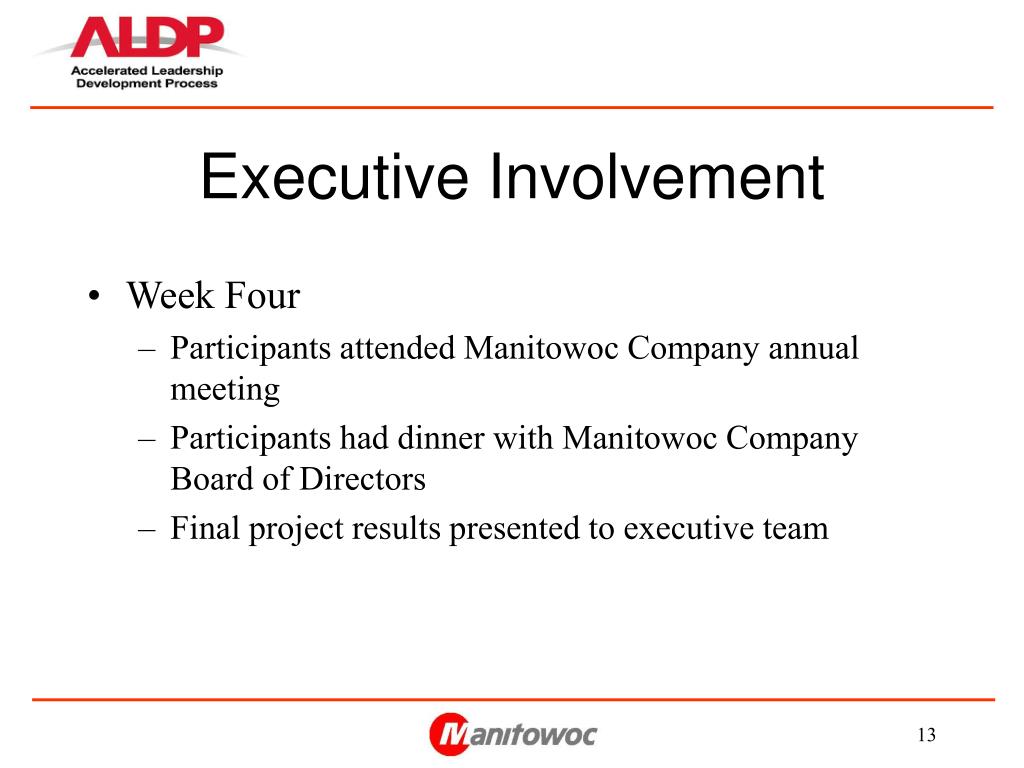 ALDP
Accelerated Leadership Development Process

Executive Involvement

• Week Four
– Participants attended Manitowoc Company annual meeting
– Participants had dinner with Manitowoc Company Board of Directors
– Final project results presented to executive team

Manitowoc

13